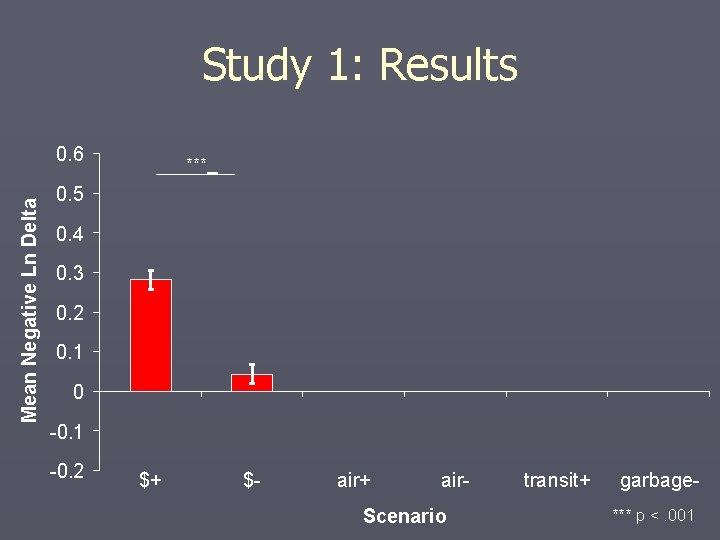 Study 1: Results

Mean Negative Ln Delta

0.6
0.5
0.4
0.3
0.2
0.1
0
-0.1
-0.2

***

$+
$-
air+
air-
transit+
garbage-

Scenario

*** p < .001